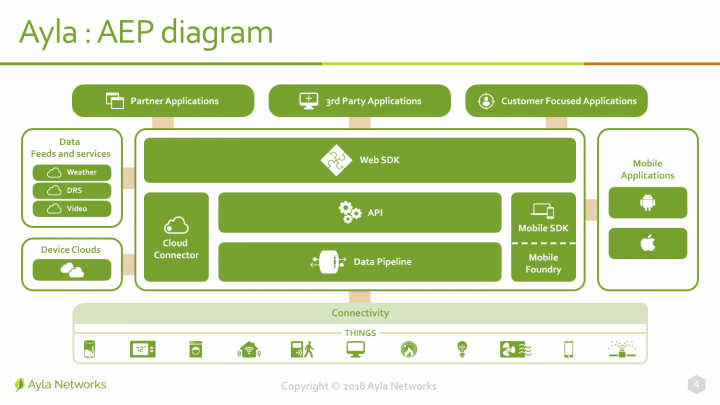 Ayla : AEP diagram

Partner Applications

3rd Party Applications

Customer Focused Applications

Data
Feeds and services

Weather

DRS

Video

Device Clouds

Web SDK

Cloud Connector

API

Data Pipeline

Mobile SDK

Mobile Foundry

Mobile Applications

Connectivity

THINGS

Ayla Networks

Copyright © 2018 Ayla Networks

4